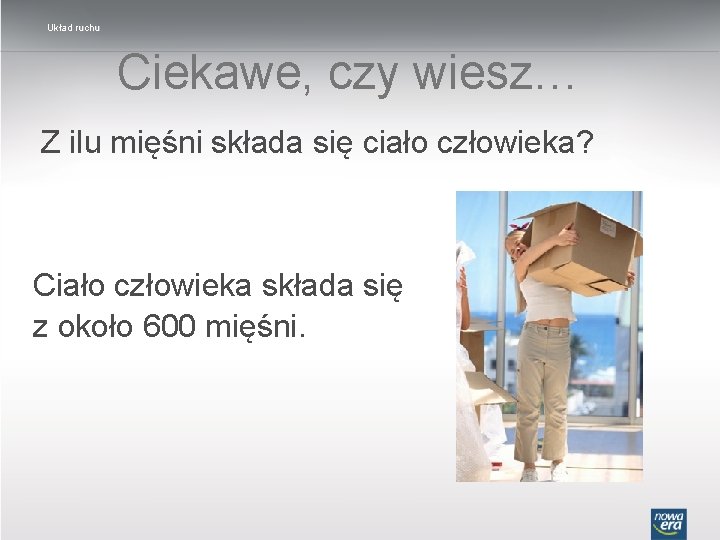 Układ ruchu

Ciekawe, czy wiesz…

Z ilu mięśni składa się ciało człowieka?

Ciało człowieka składa się z około 600 mięśni.

nowa era